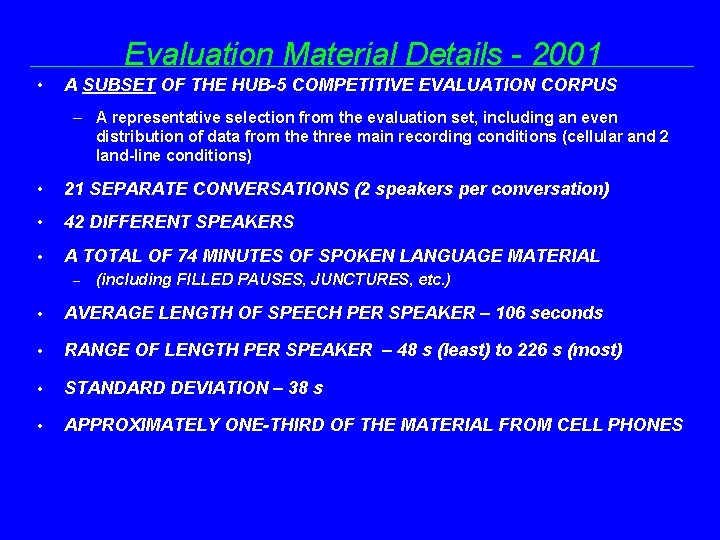 Evaluation Material Details - 2001

• A SUBSET OF THE HUB-5 COMPETITIVE EVALUATION CORPUS

– A representative selection from the evaluation set, including an even distribution of data from the three main recording conditions (cellular and 2 land-line conditions)

• 21 SEPARATE CONVERSATIONS (2 speakers per conversation)

• 42 DIFFERENT SPEAKERS

• A TOTAL OF 74 MINUTES OF SPOKEN LANGUAGE MATERIAL

– (including FILLED PAUSES, JUNCTURES, etc.)

• AVERAGE LENGTH OF SPEECH PER SPEAKER – 106 seconds

• RANGE OF LENGTH PER SPEAKER – 48 s (least) to 226 s (most)

• STANDARD DEVIATION – 38 s

• APPROXIMATELY ONE-THIRD OF THE MATERIAL FROM CELL PHONES